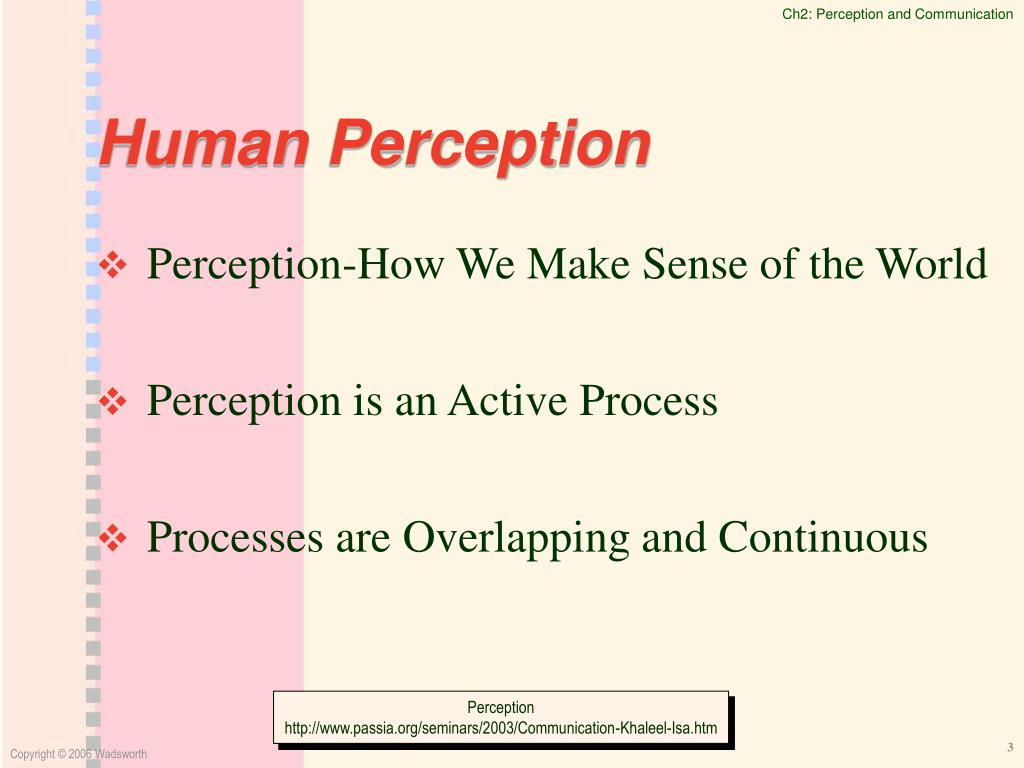 Ch2: Perception and Communication

Human Perception

❖ Perception-How We Make Sense of the World

❖ Perception is an Active Process

❖ Processes are Overlapping and Continuous

Perception
http://www.passia.org/seminars/2003/Communication-Khaleel-Isa.htm

Copyright © 2006 Wadsworth

3